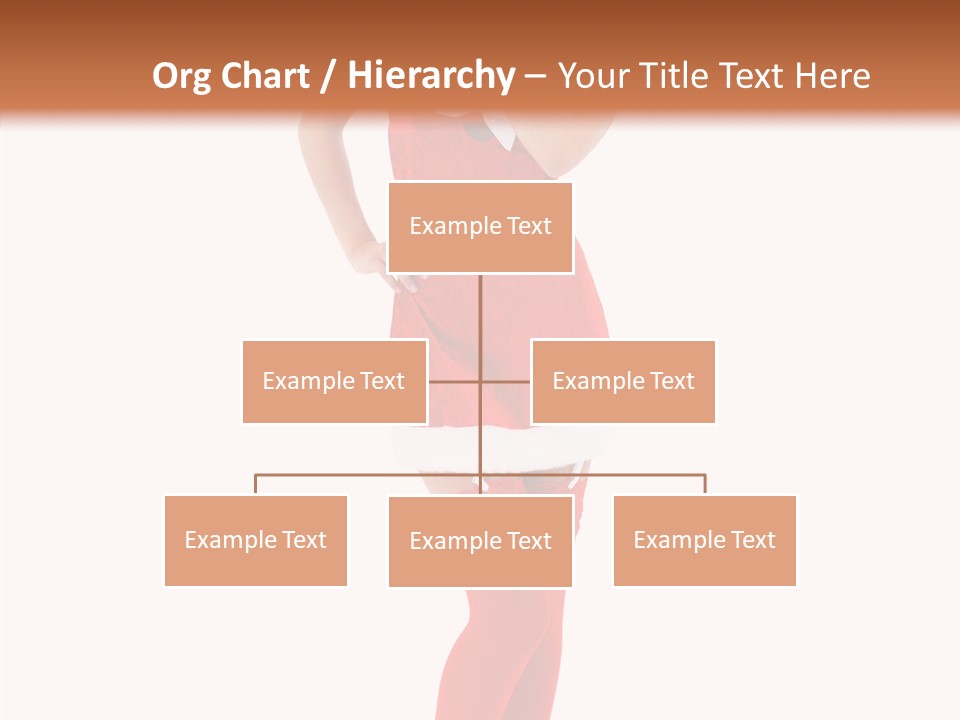 Org Chart / Hierarchy – Your Title Text Here

Example Text

Example Text

Example Text

Example Text

Example Text

Example Text